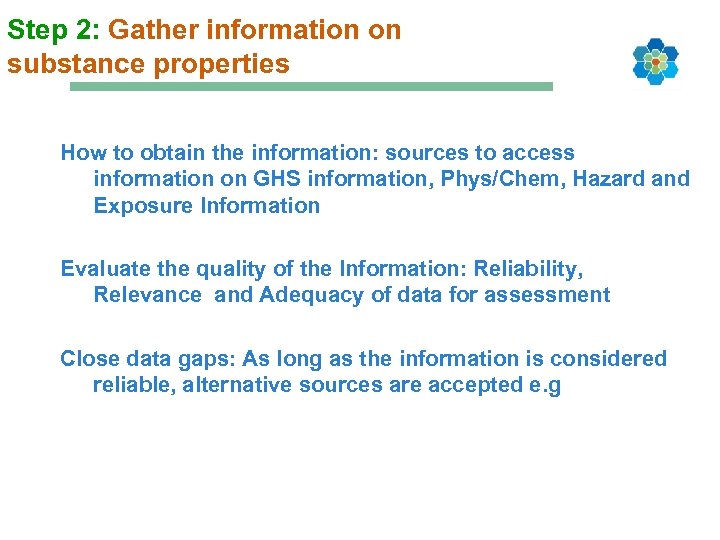 Step 2: Gather information on substance properties

How to obtain the information: sources to access information on GHS information, Phys/Chem, Hazard and Exposure Information

Evaluate the quality of the Information: Reliability, Relevance  and Adequacy of data for assessment

Close data gaps: As long as the information is considered reliable, alternative sources are accepted e.g